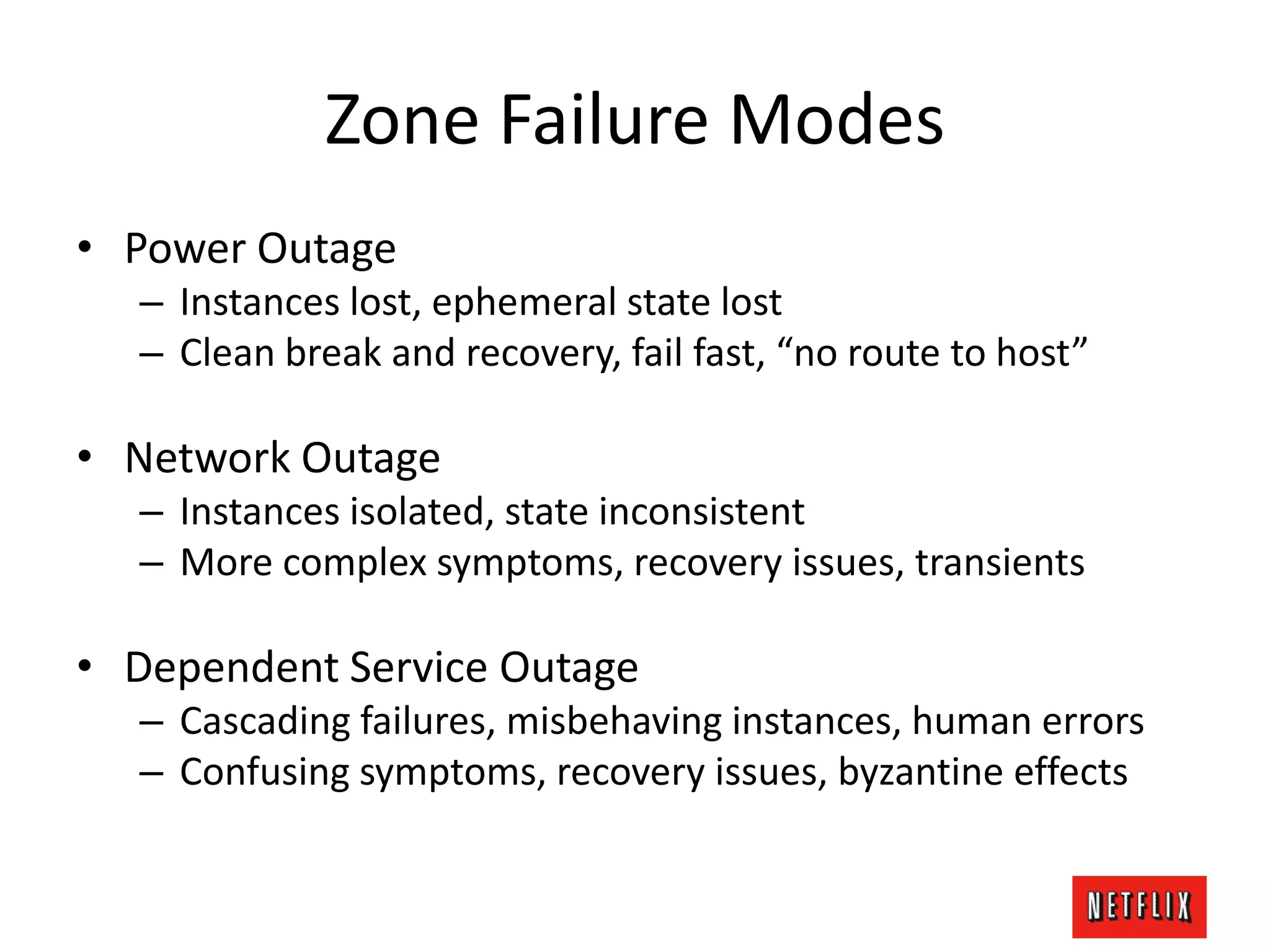 Zone Failure Modes

• Power Outage
– Instances lost, ephemeral state lost
– Clean break and recovery, fail fast, “no route to host”

• Network Outage
– Instances isolated, state inconsistent
– More complex symptoms, recovery issues, transients

• Dependent Service Outage
– Cascading failures, misbehaving instances, human errors
– Confusing symptoms, recovery issues, byzantine effects

NETFLIX